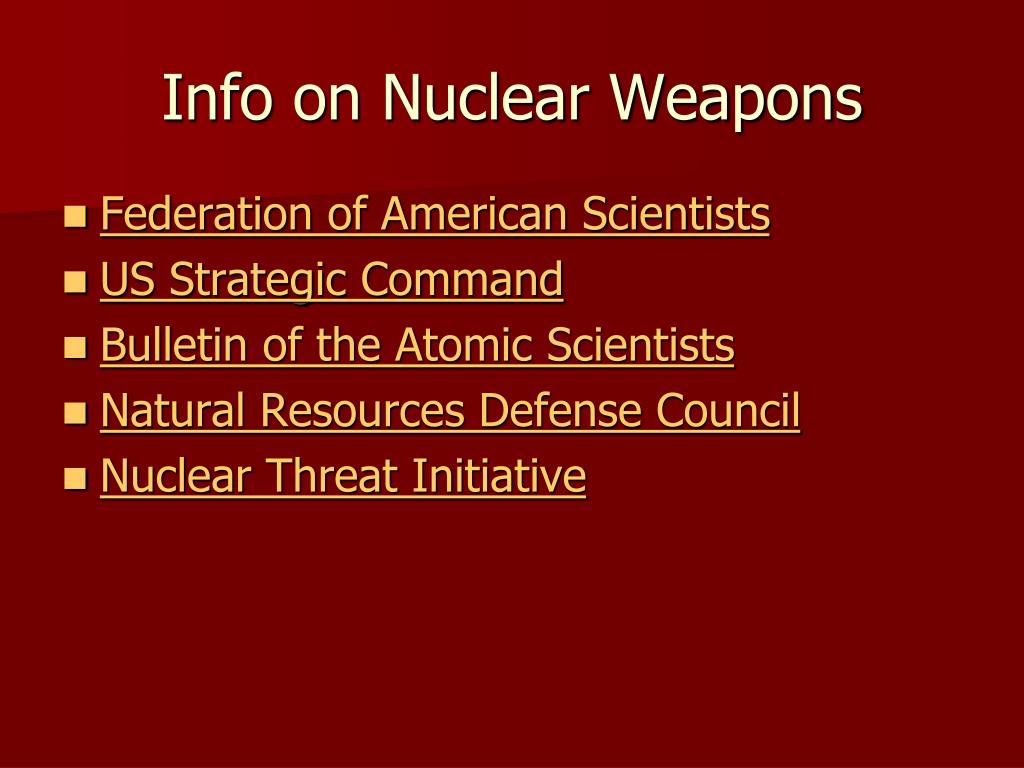 Info on Nuclear Weapons

- Federation of American Scientists
- US Strategic Command
- Bulletin of the Atomic Scientists
- Natural Resources Defense Council
- Nuclear Threat Initiative